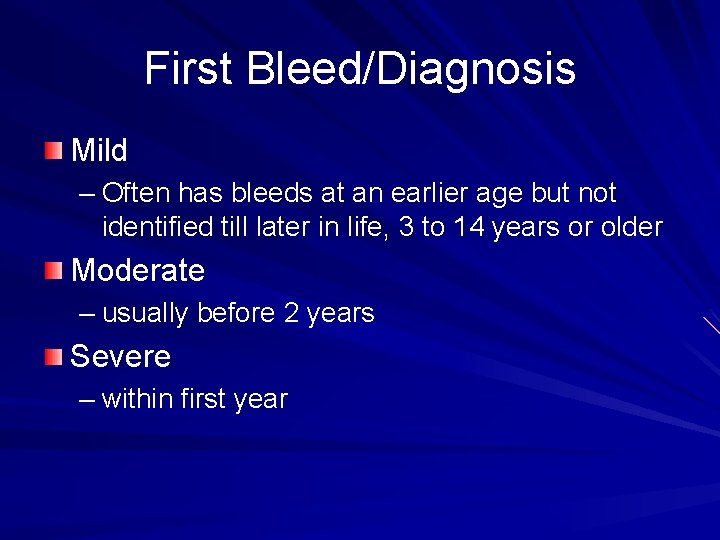 First Bleed/Diagnosis

Mild
– Often has bleeds at an earlier age but not identified till later in life, 3 to 14 years or older

Moderate
– usually before 2 years

Severe
– within first year